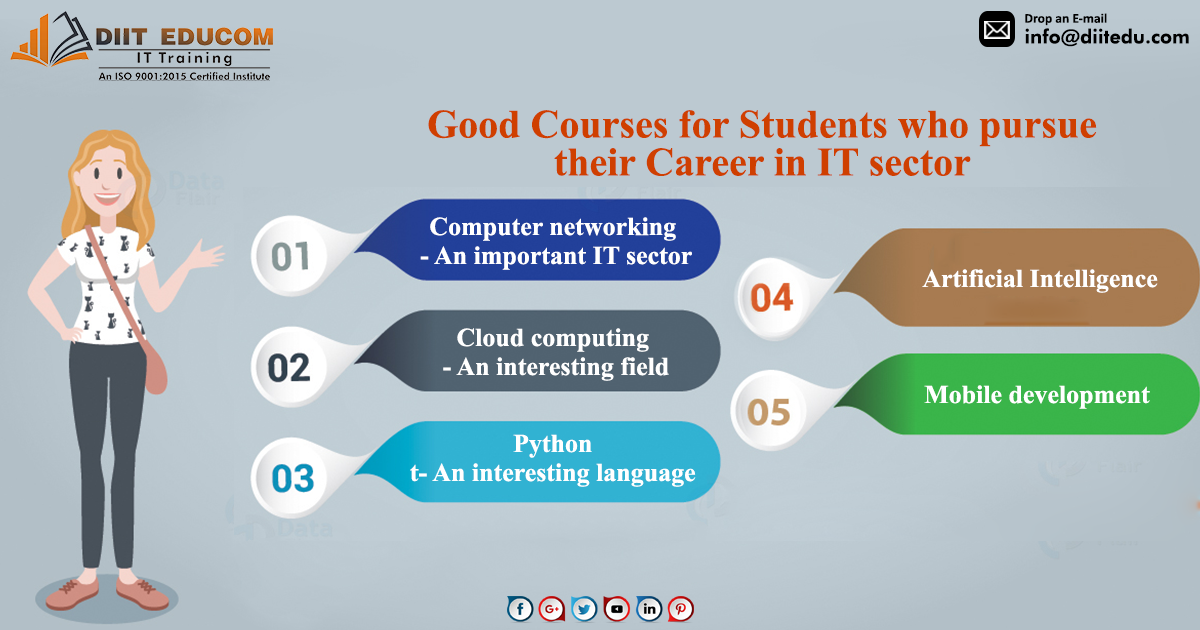 DIIT EDUCOM
IT Training
An ISO 9001:2015 Certified Institute

Drop an E-mail
info@diitedu.com

Good Courses for Students who pursue their Career in IT sector

01 Computer networking - An important IT sector

02 Cloud computing - An interesting field

03 Python t- An interesting language

04 Artificial Intelligence

05 Mobile development